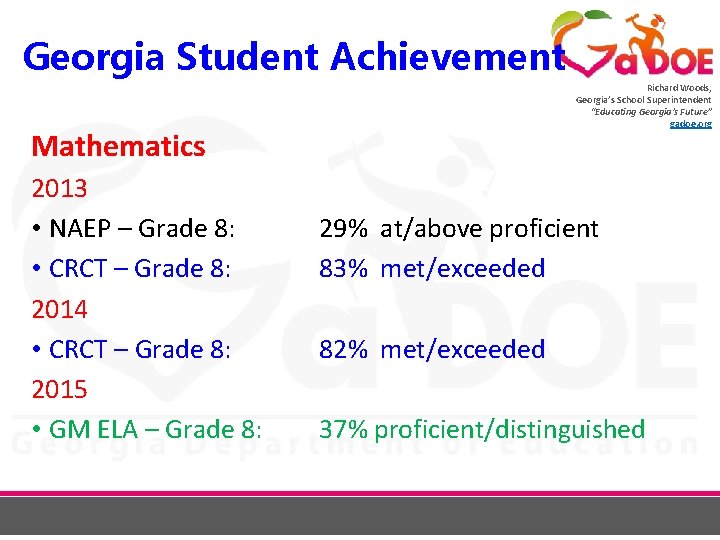 Georgia Student Achievement

GaDOE

Richard Woods,
Georgia's School Superintendent
"Educating Georgia's Future"
gadoe.org

Mathematics

2013

• NAEP – Grade 8: 29% at/above proficient

• CRCT – Grade 8: 83% met/exceeded

2014

• CRCT – Grade 8: 82% met/exceeded

2015

• GM ELA – Grade 8: 37% proficient/distinguished

Georgia Department of Education